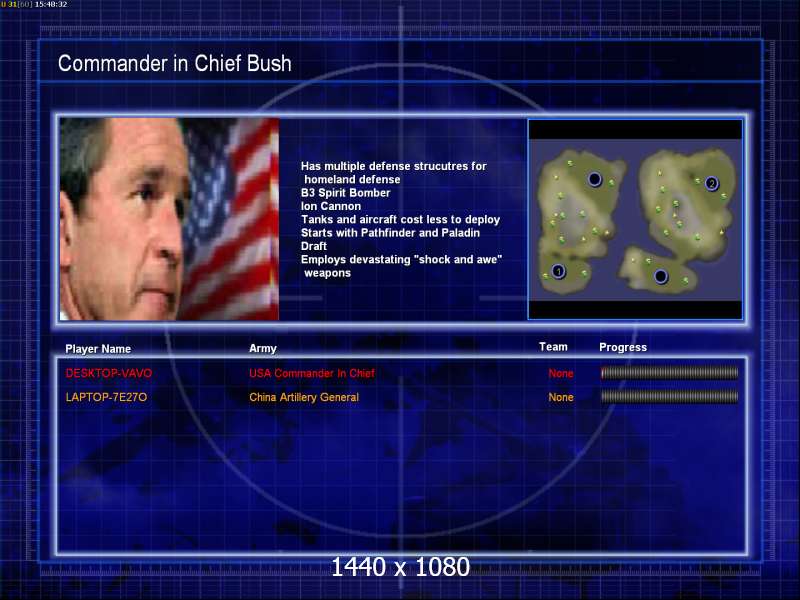 U 31[60] 15:40:32

Commander in Chief Bush

Has multiple defense strucutres for homeland defense
B3 Spirit Bomber
Ion Cannon
Tanks and aircraft cost less to deploy
Starts with Pathfinder and Paladin
Draft
Employs devastating "shock and awe" weapons

1
2

| Player Name | Army | Team | Progress |
|---|---|---|---|
| DESKTOP-VAVO | USA Commander In Chief | None | |
| LAPTOP-7E27O | China Artillery General | None | |

1440 x 1080